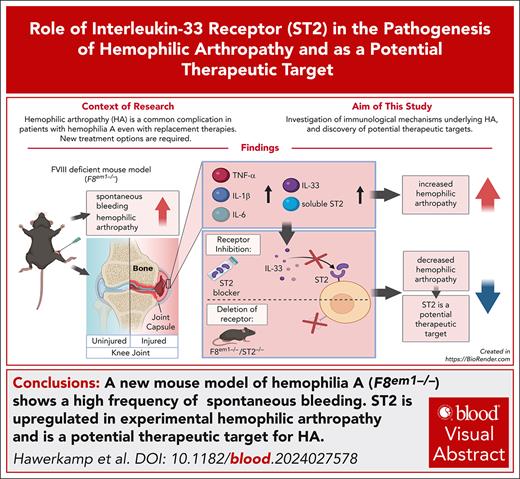 Role of Interleukin-33 Receptor (ST2) in the Pathogenesis of Hemophilic Arthropathy and as a Potential Therapeutic Target

Context of Research
Hemophilic arthropathy (HA) is a common complication in patients with hemophilia A even with replacement therapies. New treatment options are required.

Aim of This Study
Investigation of immunological mechanisms underlying HA, and discovery of potential therapeutic targets.

Findings

FVIII deficient mouse model ($F8^{em1-/-}$)

spontaneous bleeding
hemophilic arthropathy

Bone
Joint Capsule
Uninjured
Injured
Knee Joint

TNF-α
IL-1β
IL-6
IL-33
soluble ST2

increased hemophilic arthropathy

Receptor Inhibition:
ST2 blocker
IL-33
ST2
Deletion of receptor:
$F8^{em1-/-}/ST2^{-/-}$

decreased hemophilic arthropathy

ST2 is a potential therapeutic target

Created in https://BioRender.com

Conclusions: A new mouse model of hemophilia A ($F8^{em1-/-}$) shows a high frequency of spontaneous bleeding. ST2 is upregulated in experimental hemophilic arthropathy and is a potential therapeutic target for HA.

Hawerkamp et al. DOI: 10.1182/blood.2024027578

blood
Visual Abstract